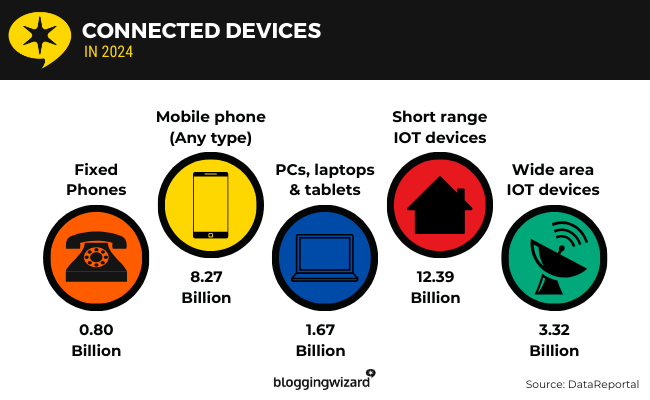 CONNECTED DEVICES
IN 2024

Fixed Phones
0.80 Billion

Mobile phone (Any type)
8.27 Billion

PCs, laptops & tablets
1.67 Billion

Short range IOT devices
12.39 Billion

Wide area IOT devices
3.32 Billion

bloggingwizard

Source: DataReportal